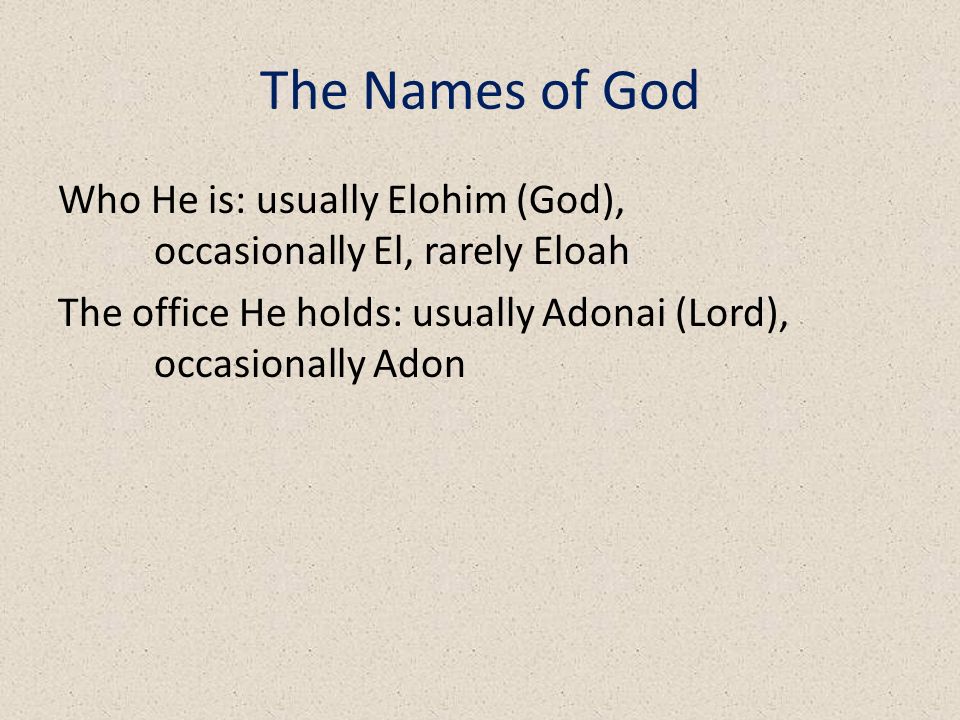 The Names of God

Who He is: usually Elohim (God), occasionally El, rarely Eloah

The office He holds: usually Adonai (Lord), occasionally Adon